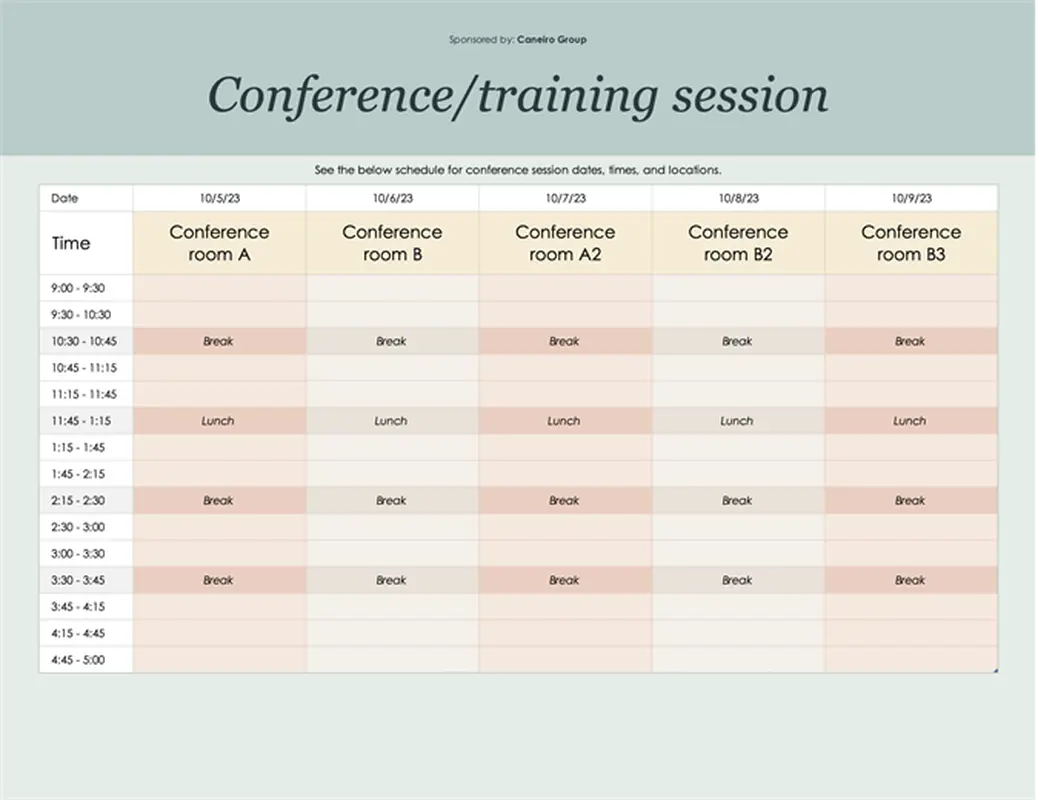 Sponsored by: Caneiro Group

Conference/training session

See the below schedule for conference session dates, times, and locations.

| Date | 10/5/23 | 10/6/23 | 10/7/23 | 10/8/23 | 10/9/23 |
|---|---|---|---|---|---|
| Time | Conference room A | Conference room B | Conference room A2 | Conference room B2 | Conference room B3 |
| 9:00 - 9:30 | | | | | |
| 9:30 - 10:30 | | | | | |
| 10:30 - 10:45 | Break | Break | Break | Break | Break |
| 10:45 - 11:15 | | | | | |
| 11:15 - 11:45 | | | | | |
| 11:45 - 1:15 | Lunch | Lunch | Lunch | Lunch | Lunch |
| 1:15 - 1:45 | | | | | |
| 1:45 - 2:15 | | | | | |
| 2:15 - 2:30 | Break | Break | Break | Break | Break |
| 2:30 - 3:00 | | | | | |
| 3:00 - 3:30 | | | | | |
| 3:30 - 3:45 | Break | Break | Break | Break | Break |
| 3:45 - 4:15 | | | | | |
| 4:15 - 4:45 | | | | | |
| 4:45 - 5:00 | | | | | |